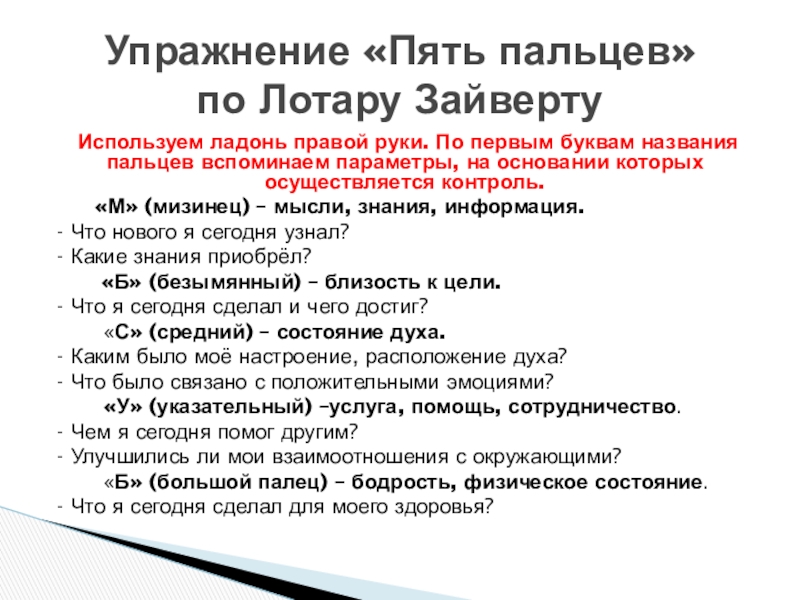 Упражнение «Пять пальцев» по Лотару Зайверту

Используем ладонь правой руки. По первым буквам названия пальцев вспоминаем параметры, на основании которых осуществляется контроль.

«М» (мизинец) – мысли, знания, информация.
- Что нового я сегодня узнал?
- Какие знания приобрёл?
«Б» (безымянный) – близость к цели.
- Что я сегодня сделал и чего достиг?
«С» (средний) – состояние духа.
- Каким было моё настроение, расположение духа?
- Что было связано с положительными эмоциями?
«У» (указательный) –услуга, помощь, сотрудничество.
- Чем я сегодня помог другим?
- Улучшились ли мои взаимоотношения с окружающими?
«Б» (большой палец) – бодрость, физическое состояние.
- Что я сегодня сделал для моего здоровья?